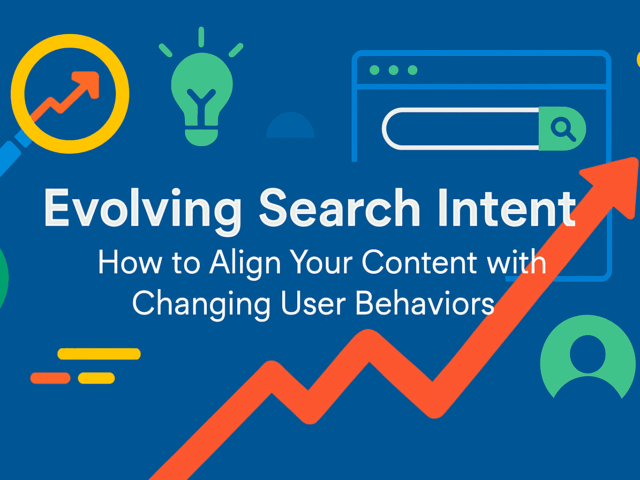 Evolving Search Intent

How to Align Your Content with Changing User Behaviors